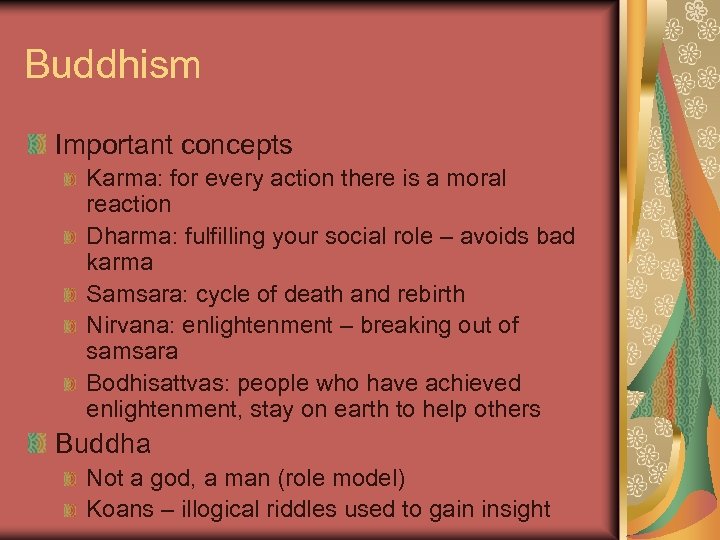 Buddhism

Important concepts

Karma: for every action there is a moral reaction

Dharma: fulfilling your social role – avoids bad karma

Samsara: cycle of death and rebirth

Nirvana: enlightenment – breaking out of samsara

Bodhisattvas: people who have achieved enlightenment, stay on earth to help others

Buddha

Not a god, a man (role model)

Koans – illogical riddles used to gain insight